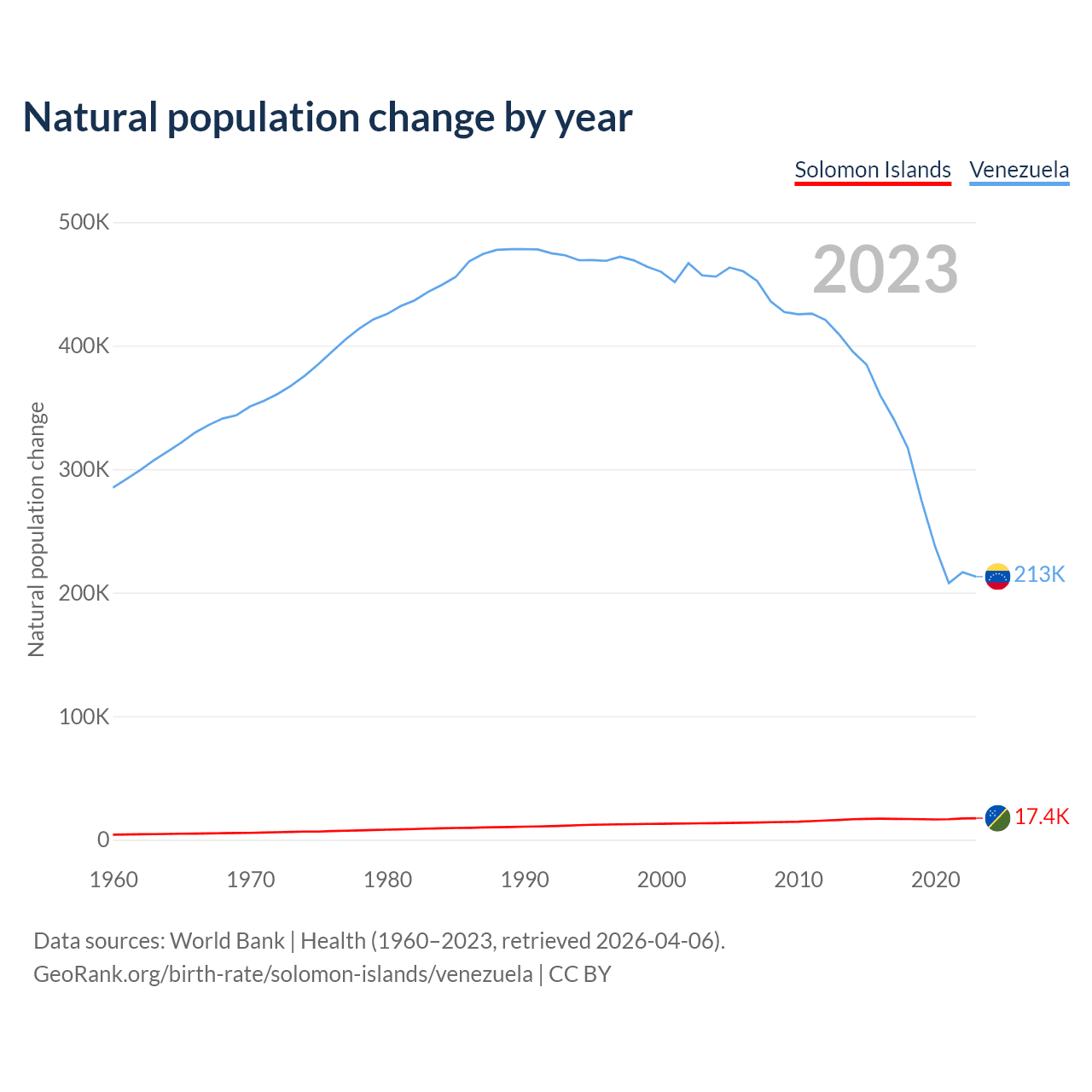 Natural population change by year

Solomon Islands Venezuela

2023

Natural population change

500K
400K
300K
200K
100K
0

213K
17.4K

1960 1970 1980 1990 2000 2010 2020

Data sources: World Bank | Health (1960–2023, retrieved 2026-04-06).
GeoRank.org/birth-rate/solomon-islands/venezuela | CC BY